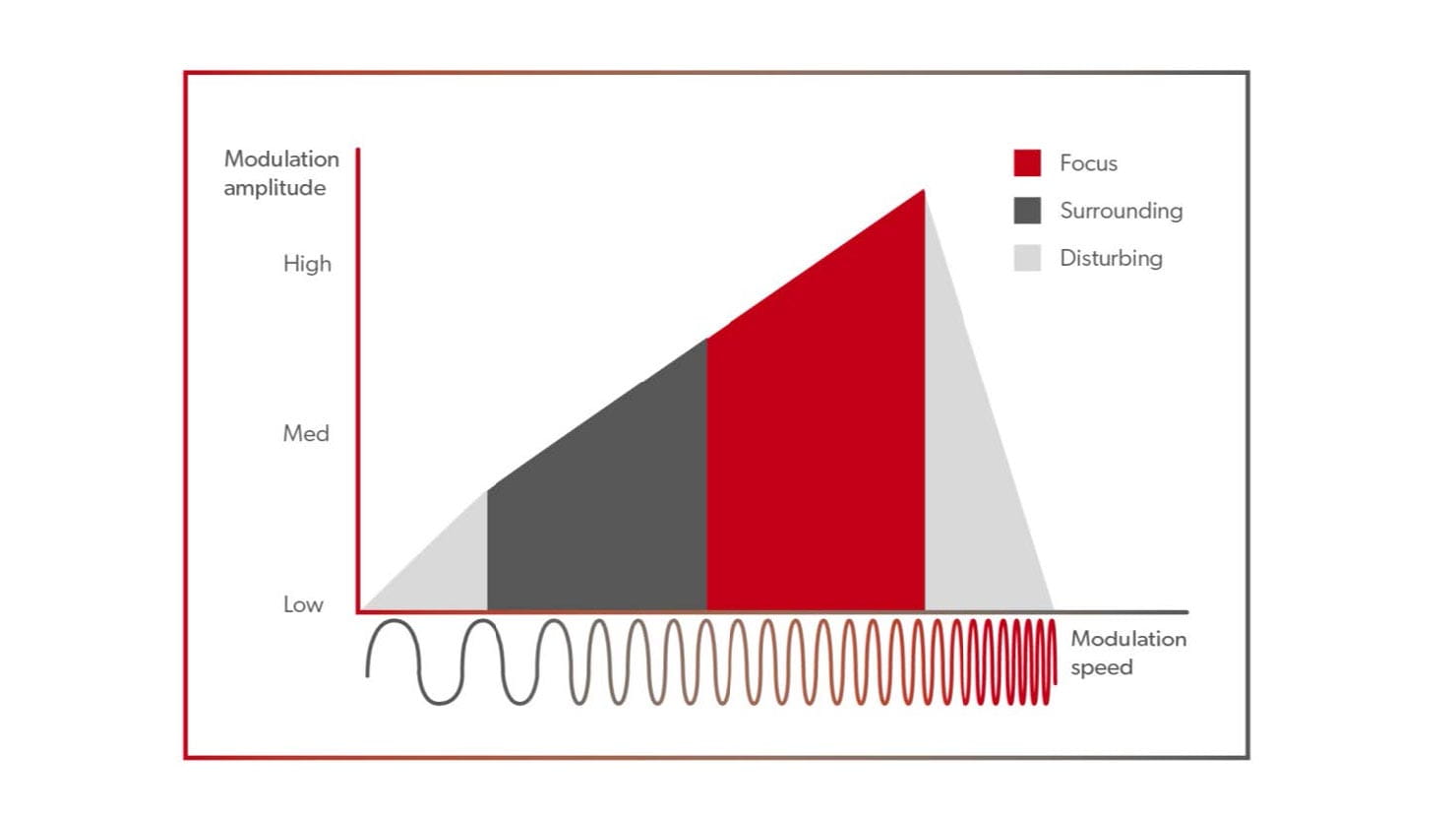 Modulation amplitude

High

Med

Low

Focus

Surrounding

Disturbing

Modulation speed